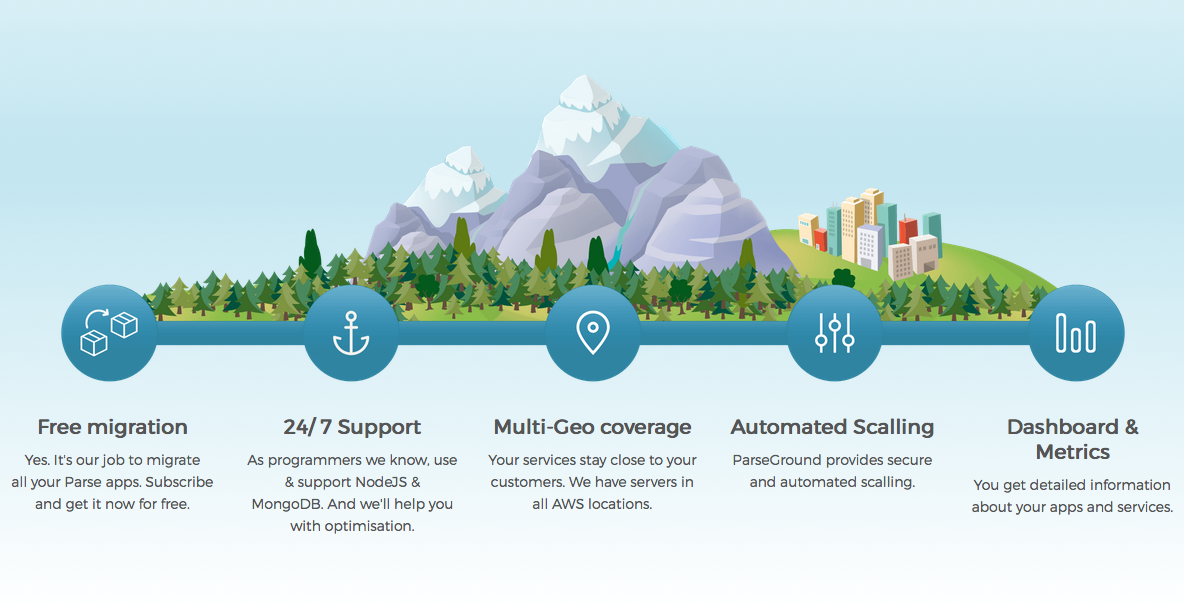 Free migration

Yes. It's our job to migrate all your Parse apps. Subscribe and get it now for free.

24/7 Support

As programmers we know, use & support NodeJS & MongoDB. And we'll help you with optimisation.

Multi-Geo coverage

Your services stay close to your customers. We have servers in all AWS locations.

Automated Scalling

ParseGround provides secure and automated scalling.

Dashboard & Metrics

You get detailed information about your apps and services.